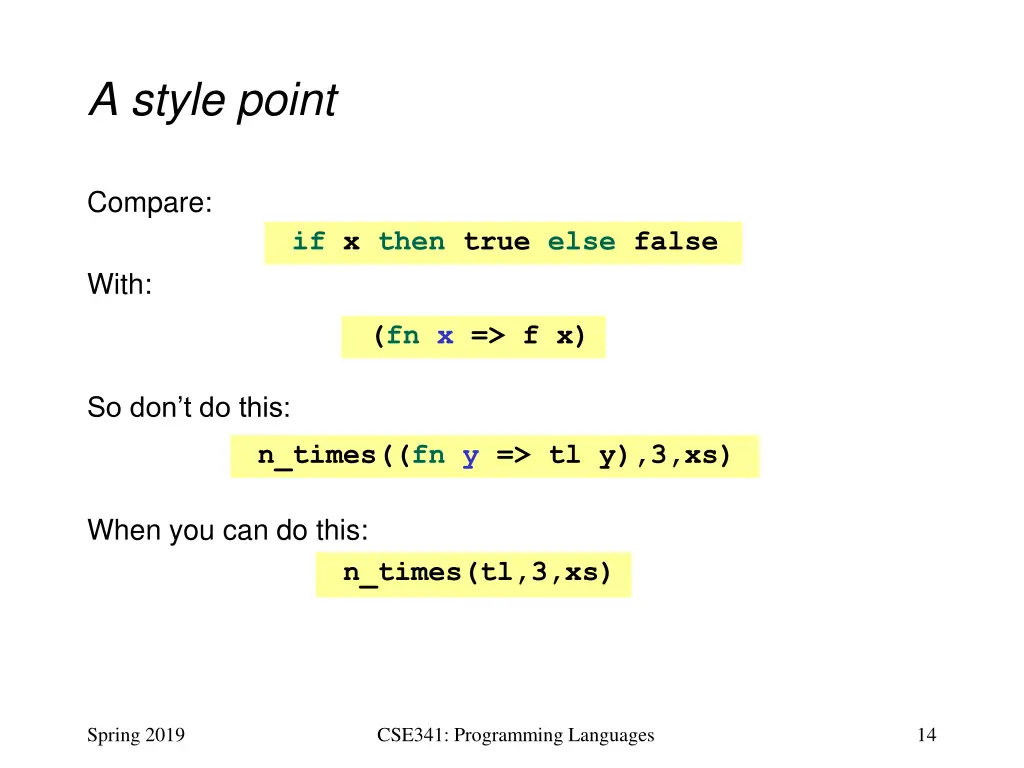 A style point

Compare:

if x then true else false

With:

(fn x => f x)

So don't do this:

n_times((fn y => tl y),3,xs)

When you can do this:

n_times(tl,3,xs)

Spring 2019

CSE341: Programming Languages

14